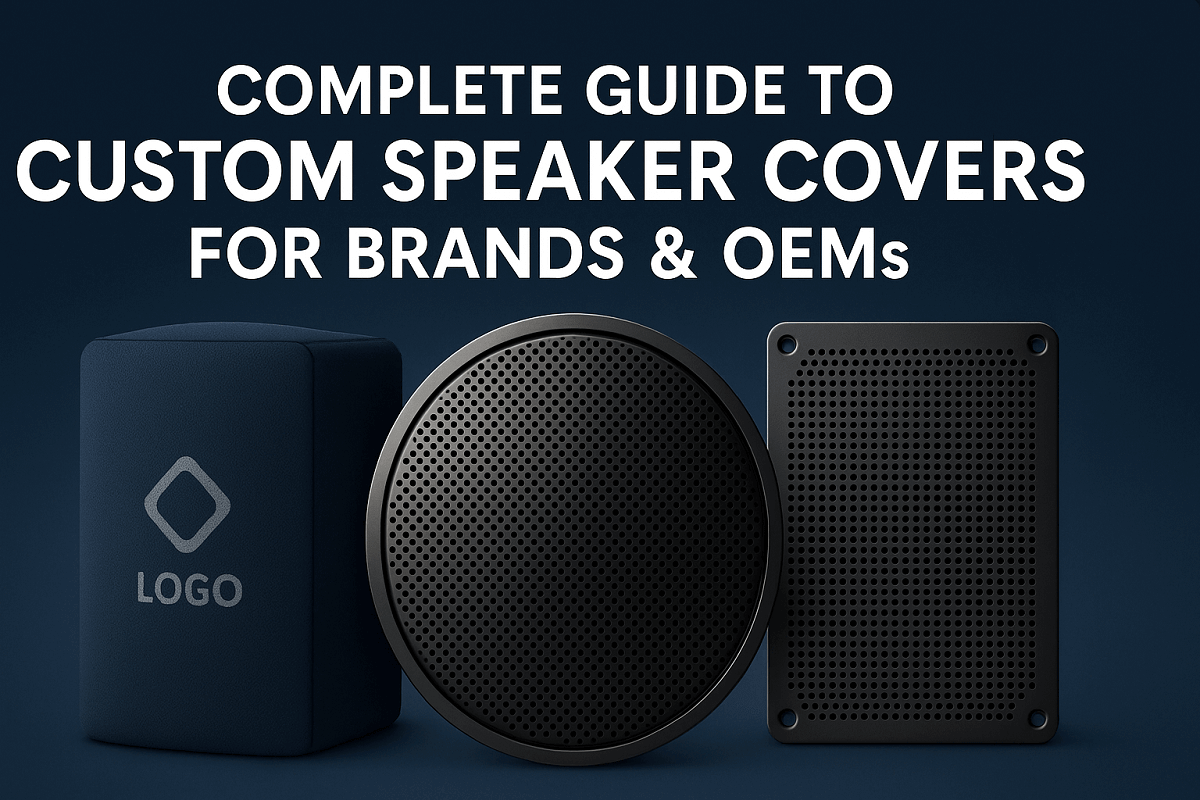 COMPLETE GUIDE TO
CUSTOM SPEAKER COVERS
FOR BRANDS & OEMs

LOGO